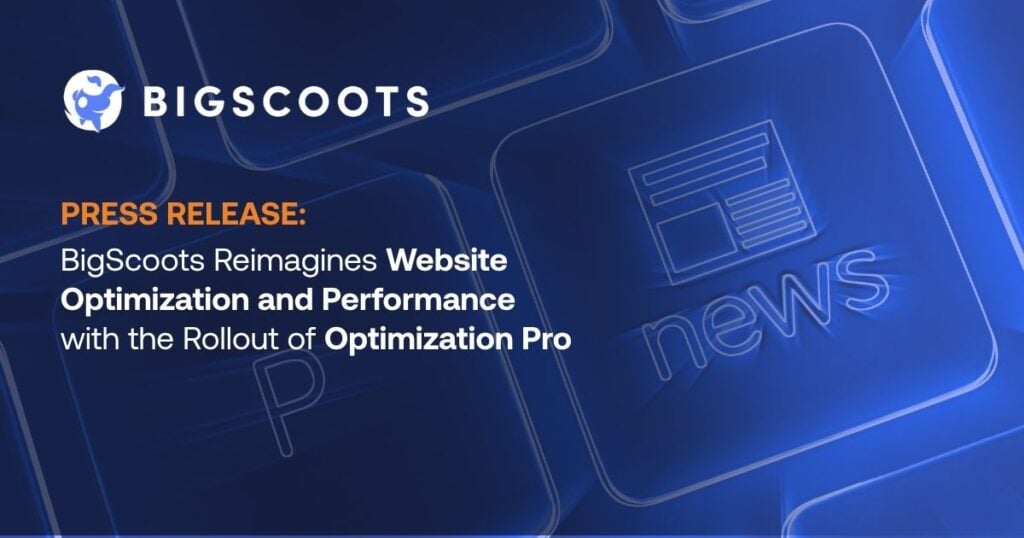 BIGSCOOTS

PRESS RELEASE:
BigScoots Reimagines Website Optimization and Performance with the Rollout of Optimization Pro

P

news